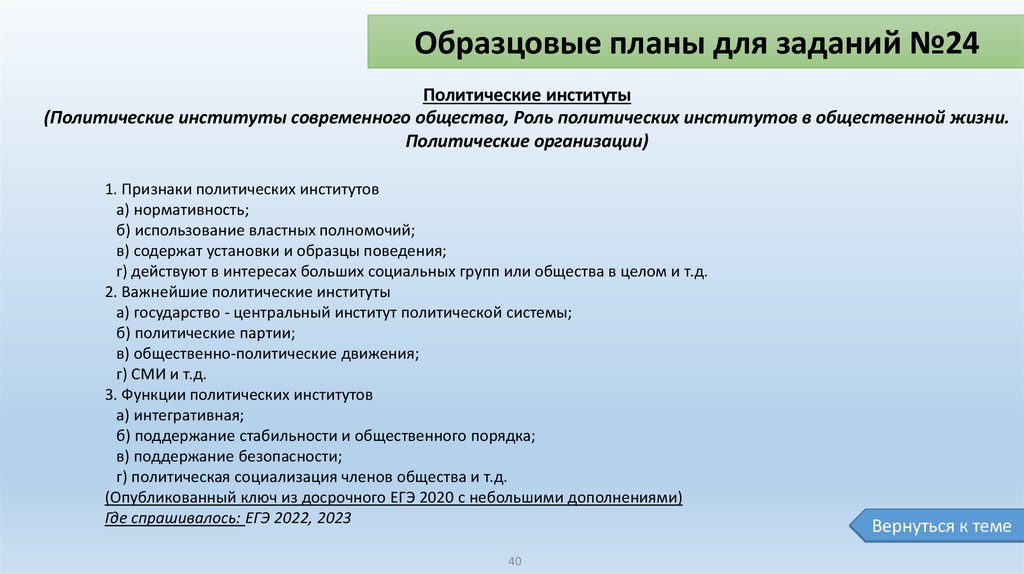 Образцовые планы для заданий №24

Политические институты
(Политические институты современного общества, Роль политических институтов в общественной жизни. Политические организации)

1. Признаки политических институтов
а) нормативность;
б) использование властных полномочий;
в) содержат установки и образцы поведения;
г) действуют в интересах больших социальных групп или общества в целом и т.д.
2. Важнейшие политические институты
а) государство - центральный институт политической системы;
б) политические партии;
в) общественно-политические движения;
г) СМИ и т.д.
3. Функции политических институтов
а) интегративная;
б) поддержание стабильности и общественного порядка;
в) поддержание безопасности;
г) политическая социализация членов общества и т.д.
(Опубликованный ключ из досрочного ЕГЭ 2020 с небольшими дополнениями)
Где спрашивалось: ЕГЭ 2022, 2023

Вернуться к теме

40